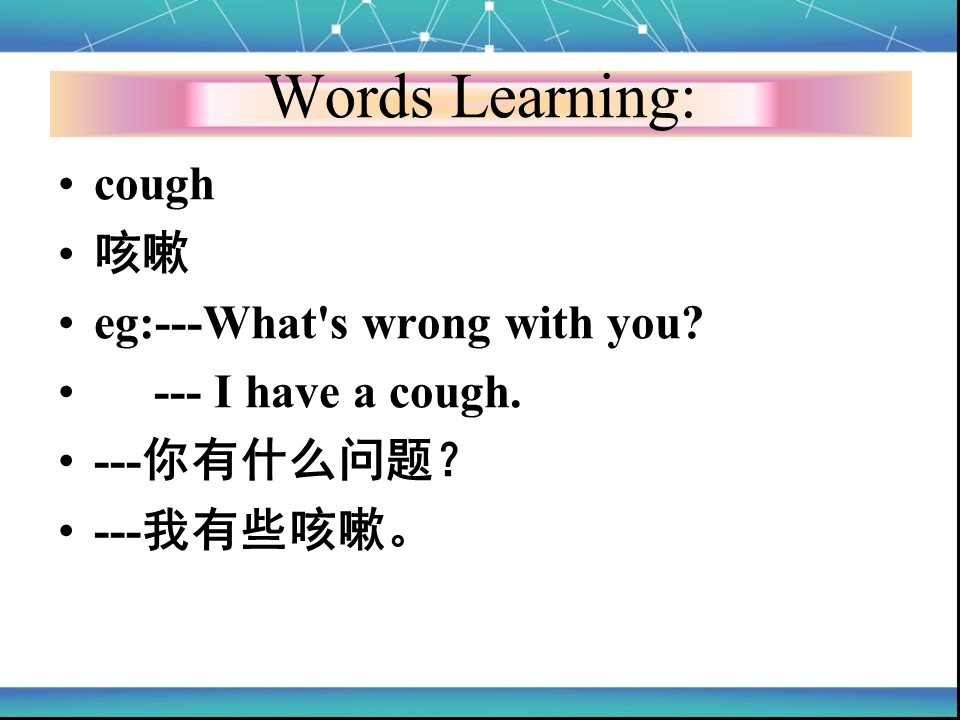 Words Learning:

• cough
• 咳嗽
• eg:---What's wrong with you?
• --- I have a cough.
• ---你有什么问题？
• ---我有些咳嗽。